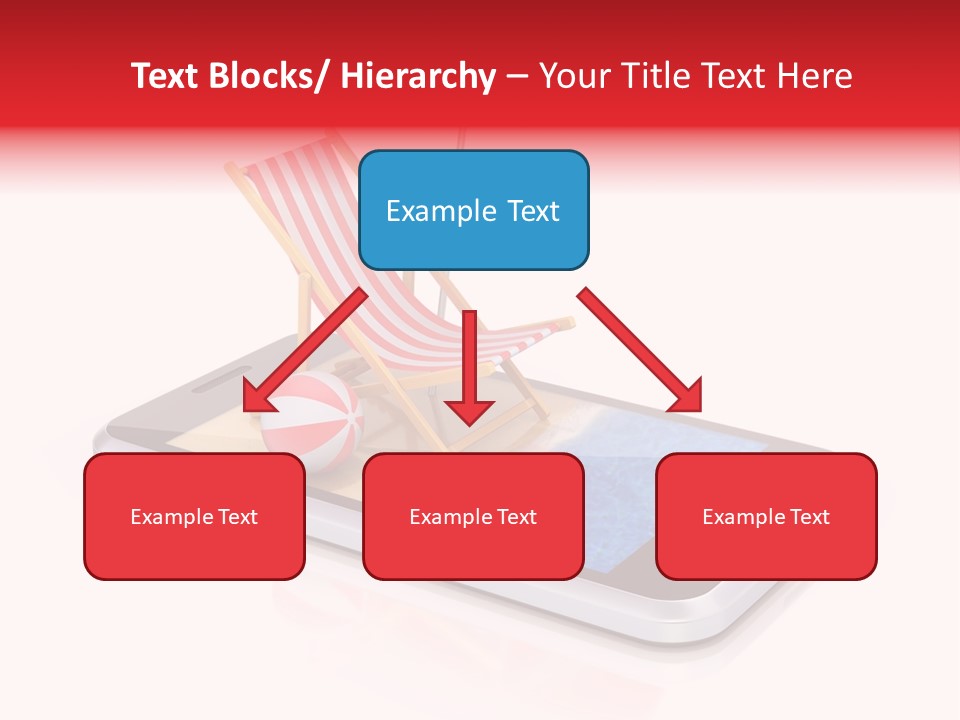 Text Blocks/ Hierarchy – Your Title Text Here

Example Text

Example Text

Example Text

Example Text